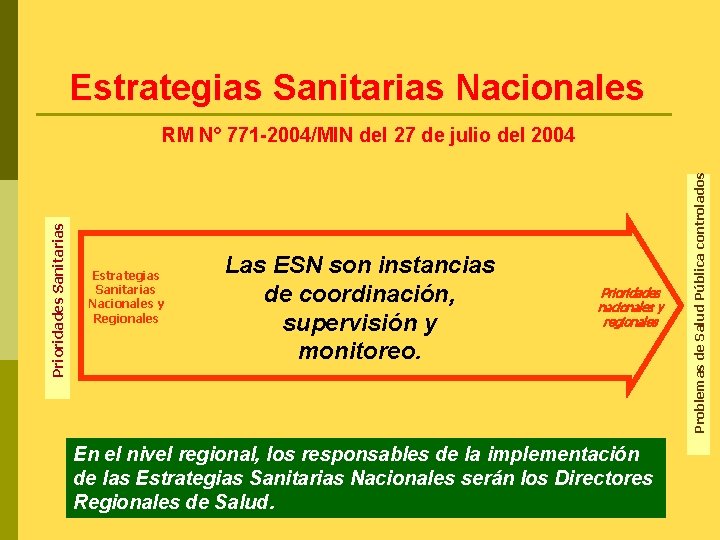 Estrategias Sanitarias Nacionales

RM N° 771-2004/MIN del 27 de julio del 2004

Prioridades Sanitarias

Estrategias Sanitarias Nacionales y Regionales

Las ESN son instancias de coordinación, supervisión y monitoreo.

Prioridades nacionales y regionales

Problemas de Salud Pública controlados

En el nivel regional, los responsables de la implementación de las Estrategias Sanitarias Nacionales serán los Directores Regionales de Salud.